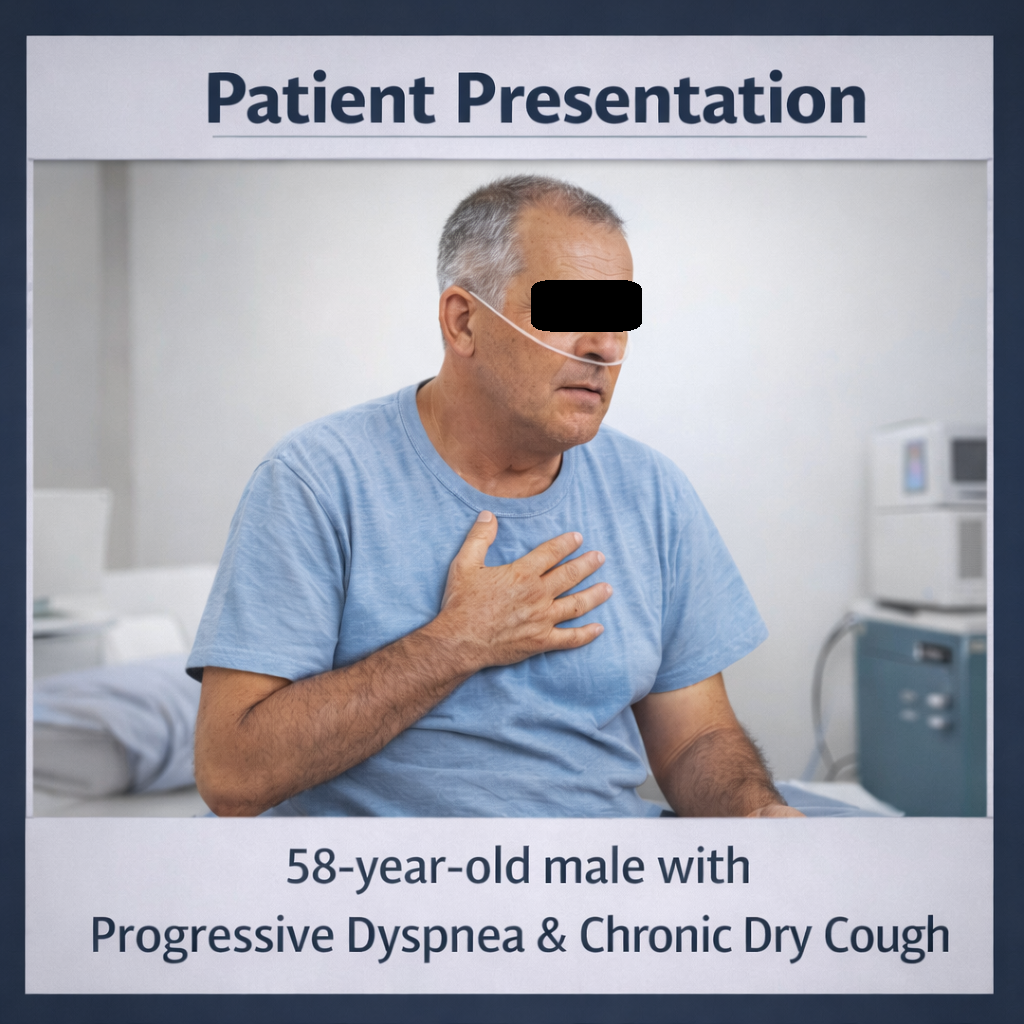 Patient Presentation

58-year-old male with
Progressive Dyspnea & Chronic Dry Cough